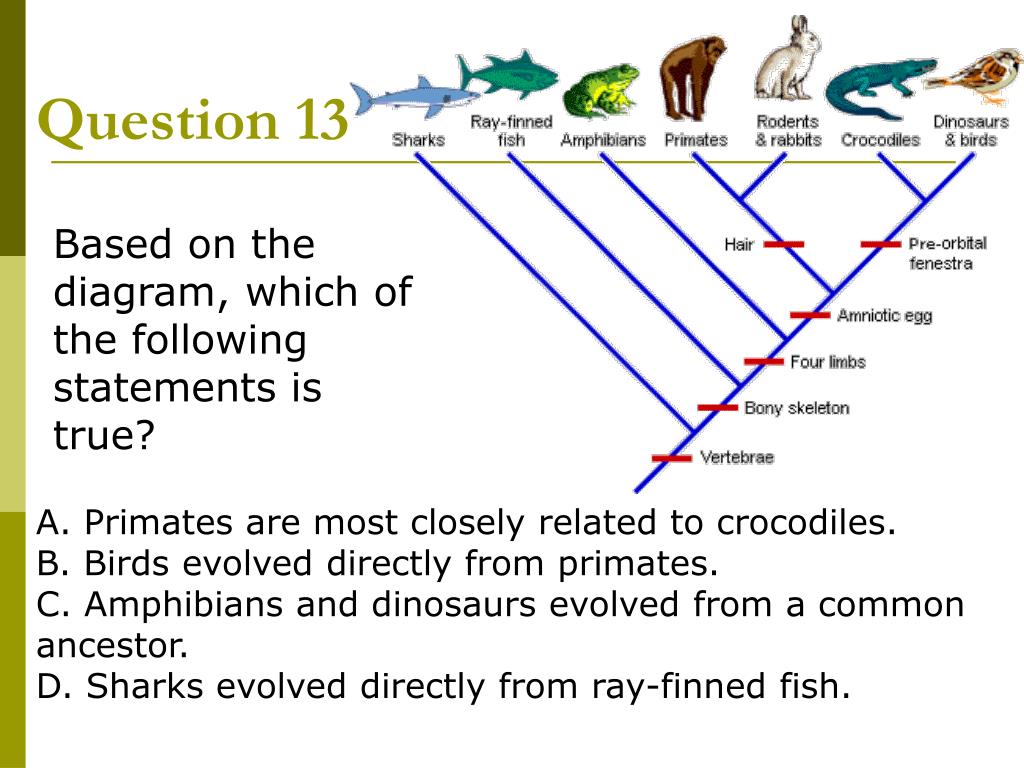 Question 13

Sharks
Ray-finned fish
Amphibians
Primates
Rodents & rabbits
Crocodiles
Dinosaurs & birds

Hair
Pre-orbital fenestra
Amniotic egg
Four limbs
Bony skeleton
Vertebrae

Based on the diagram, which of the following statements is true?

A. Primates are most closely related to crocodiles.
B. Birds evolved directly from primates.
C. Amphibians and dinosaurs evolved from a common ancestor.
D. Sharks evolved directly from ray-finned fish.